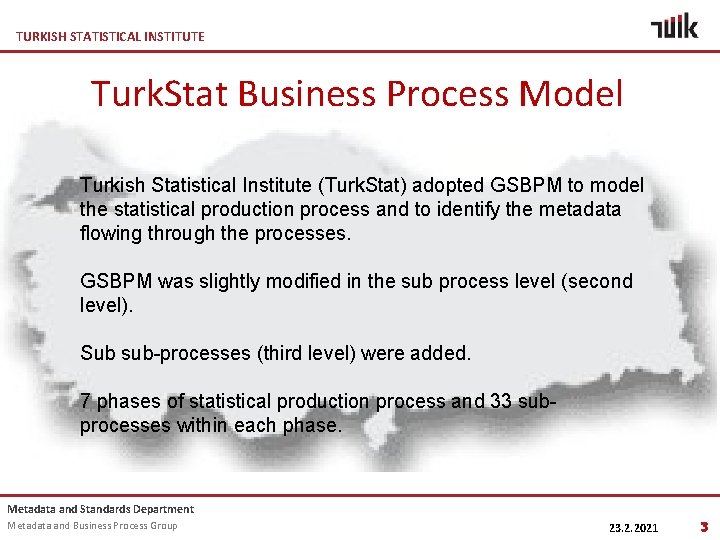 TURKISH STATISTICAL INSTITUTE

TÜİK

TurkStat Business Process Model

Turkish Statistical Institute (TurkStat) adopted GSBPM to model the statistical production process and to identify the metadata flowing through the processes.

GSBPM was slightly modified in the sub process level (second level).

Sub sub-processes (third level) were added.

7 phases of statistical production process and 33 sub-processes within each phase.

Metadata and Standards Department
Metadata and Business Process Group

23.2.2021

3